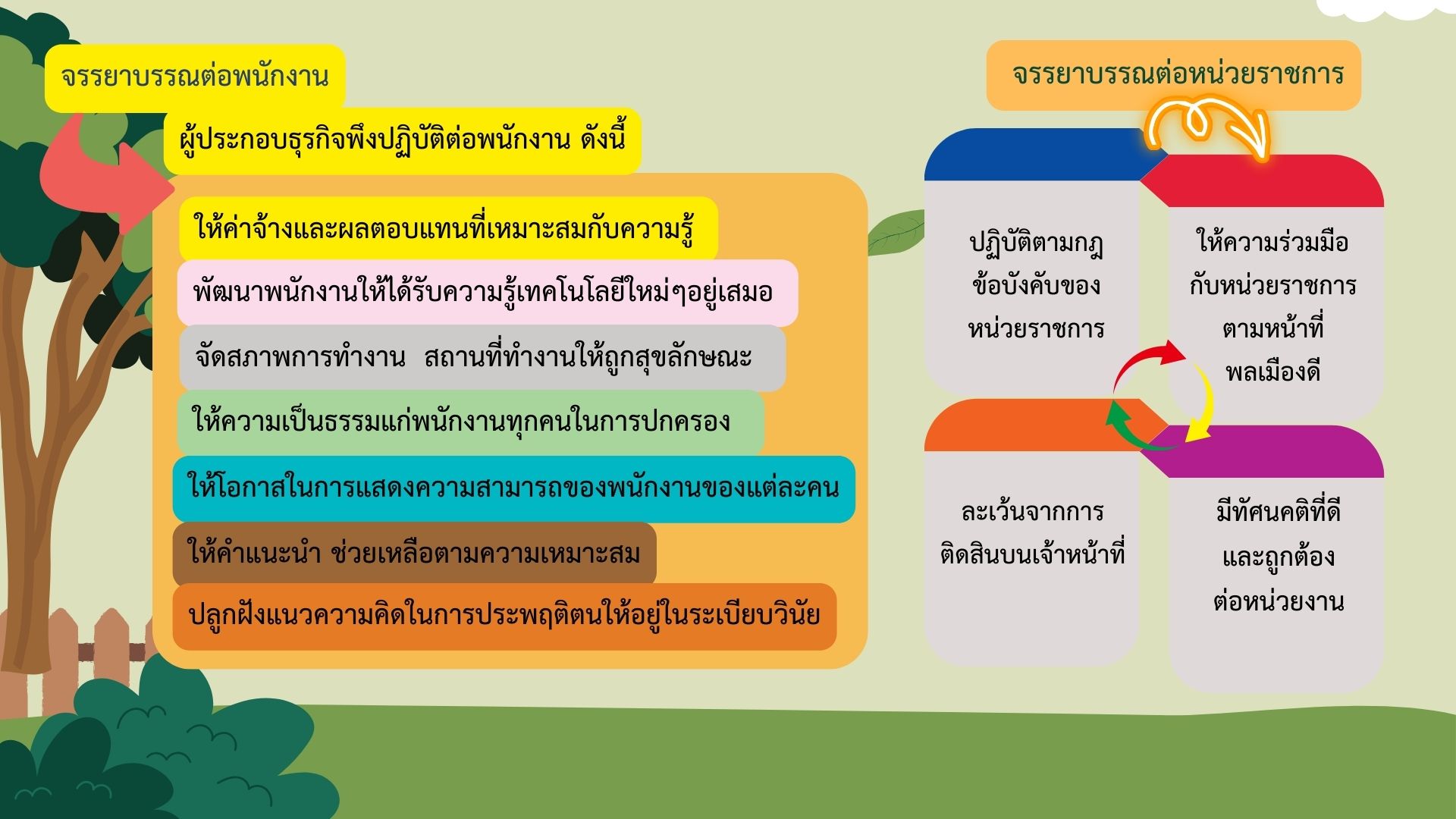 จรรยาบรรณต่อพนักงาน

ผู้ประกอบธุรกิจพึงปฏิบัติต่อพนักงาน ดังนี้

ให้ค่าจ้างและผลตอบแทนที่เหมาะสมกับความรู้

พัฒนาพนักงานให้ได้รับความรู้เทคโนโลยีใหม่ๆอยู่เสมอ

จัดสภาพการทำงาน สถานที่ทำงานให้ถูกสุขลักษณะ

ให้ความเป็นธรรมแก่พนักงานทุกคนในการปกครอง

ให้โอกาสในการแสดงความสามารถของพนักงานของแต่ละคน

ให้คำแนะนำ ช่วยเหลือตามความเหมาะสม

ปลูกฝังแนวความคิดในการประพฤติตนให้อยู่ในระเบียบวินัย

จรรยาบรรณต่อหน่วยราชการ

ปฏิบัติตามกฎ ข้อบังคับของ หน่วยราชการ

ให้ความร่วมมือ กับหน่วยราชการ ตามหน้าที่ พลเมืองดี

ละเว้นจากการ ติดสินบนเจ้าหน้าที่

มีทัศนคติที่ดี และถูกต้อง ต่อหน่วยงาน